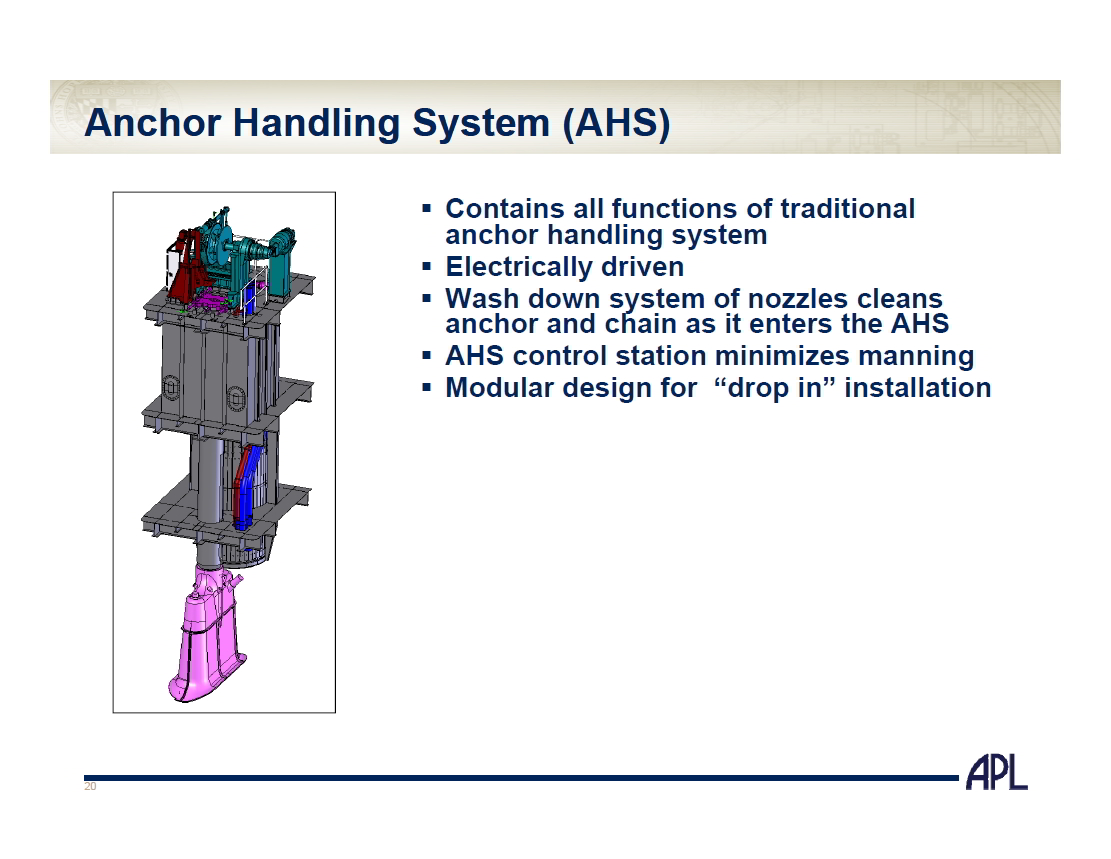 Anchor Handling System (AHS)

▪ Contains all functions of traditional anchor handling system
▪ Electrically driven
▪ Wash down system of nozzles cleans anchor and chain as it enters the AHS
▪ AHS control station minimizes manning
▪ Modular design for  “drop in” installation

20

APL